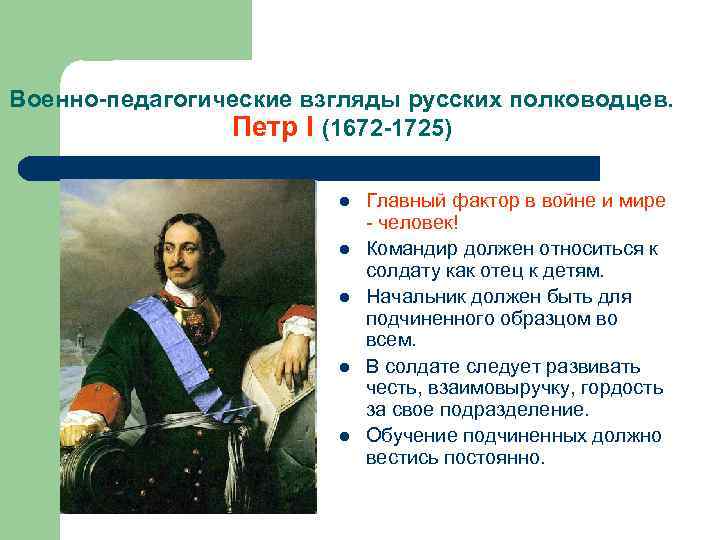 Военно-педагогические взгляды русских полководцев.
Петр I (1672-1725)

- Главный фактор в войне и мире - человек!
- Командир должен относиться к солдату как отец к детям.
- Начальник должен быть для подчиненного образцом во всем.
- В солдате следует развивать честь, взаимовыручку, гордость за свое подразделение.
- Обучение подчиненных должно вестись постоянно.